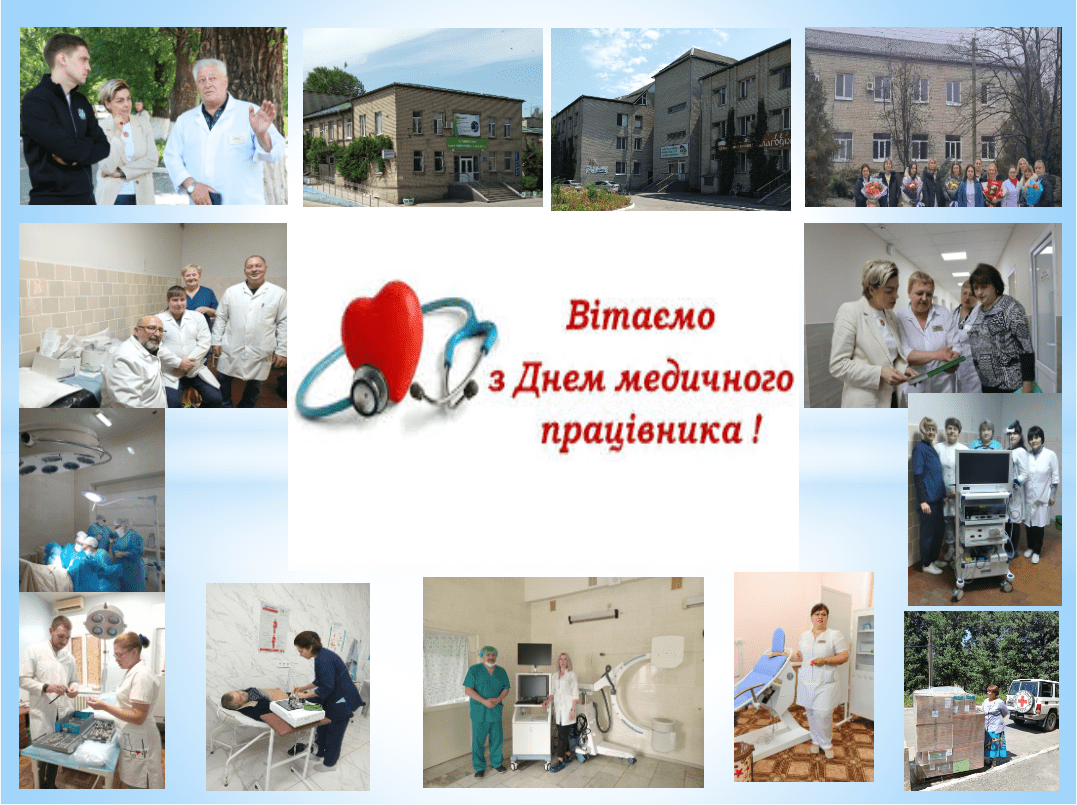 Вітаємо
з Днем медичного
працівника !